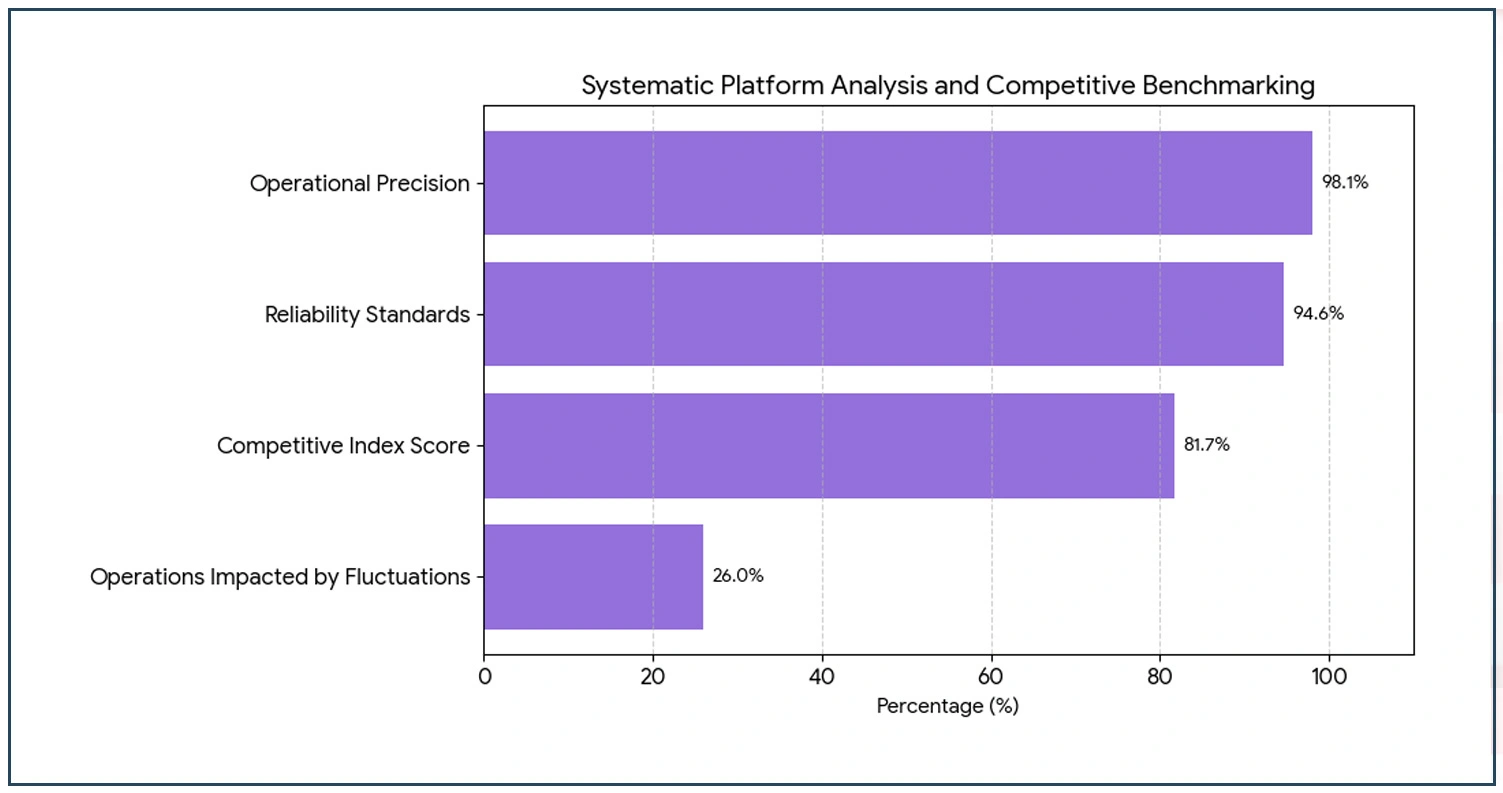 Systematic Platform Analysis and Competitive Benchmarking

Operational Precision
98.1%

Reliability Standards
94.6%

Competitive Index Score
81.7%

Operations Impacted by Fluctuations
26.0%

0
20
40
60
80
100

Percentage (%)